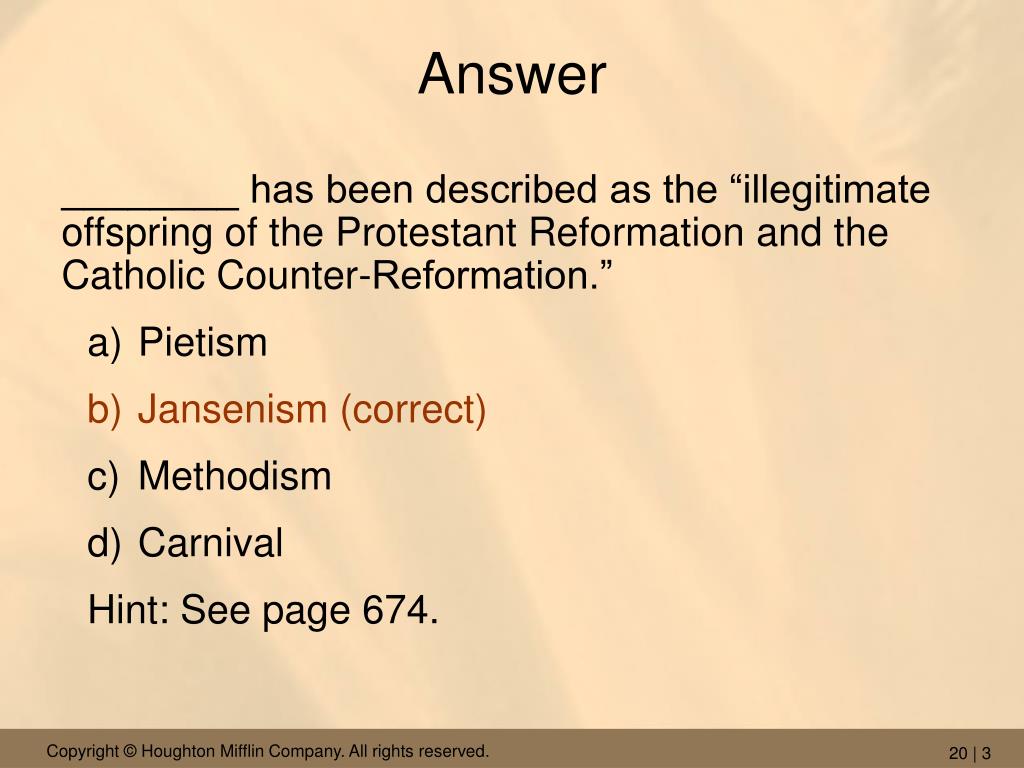 Answer

________ has been described as the “illegitimate offspring of the Protestant Reformation and the Catholic Counter-Reformation.”

a) Pietism

b) Jansenism (correct)

c) Methodism

d) Carnival

Hint: See page 674.

Copyright © Houghton Mifflin Company. All rights reserved.

20 | 3